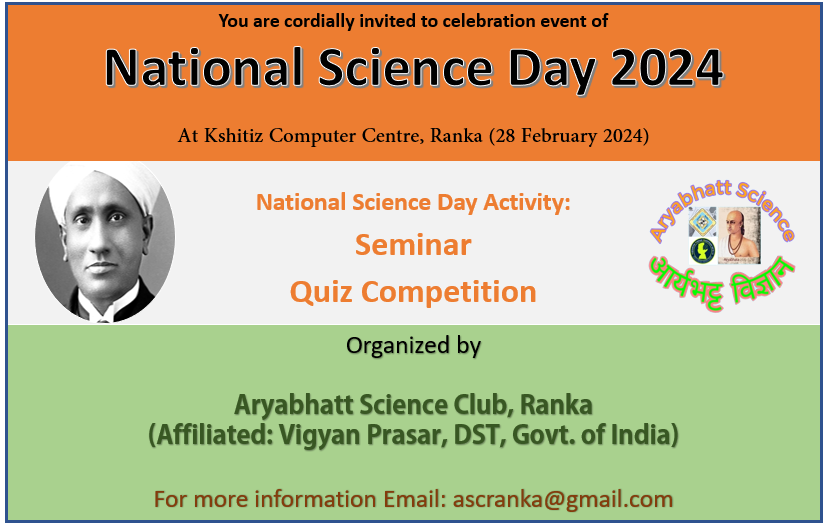 You are cordially invited to celebration event of

National Science Day 2024

At Kshitiz Computer Centre, Ranka (28 February 2024)

National Science Day Activity:

Seminar

Quiz Competition

Aryabhatt Science

आर्यभट्ट विज्ञान

Organized by

Aryabhatt Science Club, Ranka
(Affiliated: Vigyan Prasar, DST, Govt. of India)

For more information Email: ascranka@gmail.com